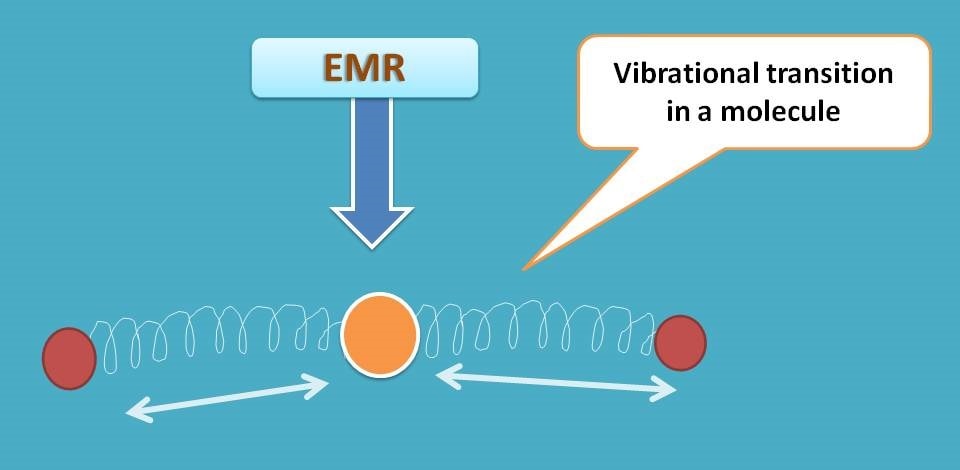 EMR

Vibrational transition in a molecule